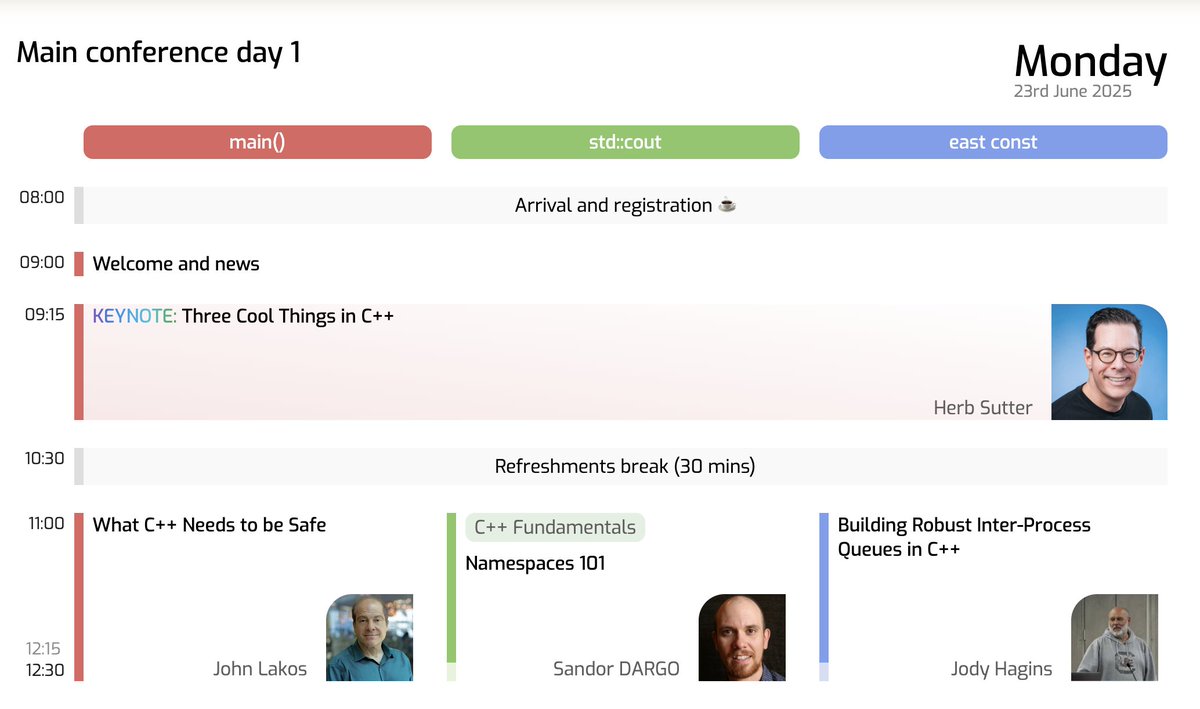 Main conference day 1

Monday
23rd June 2025

main()

std::cout

east const

08:00
Arrival and registration ☕

09:00
Welcome and news

09:15
KEYNOTE: Three Cool Things in C++

Herb Sutter

10:30
Refreshments break (30 mins)

11:00
What C++ Needs to be Safe

John Lakos

C++ Fundamentals

Namespaces 101

Sandor DARGO

Building Robust Inter-Process Queues in C++

Jody Hagins

12:15
12:30